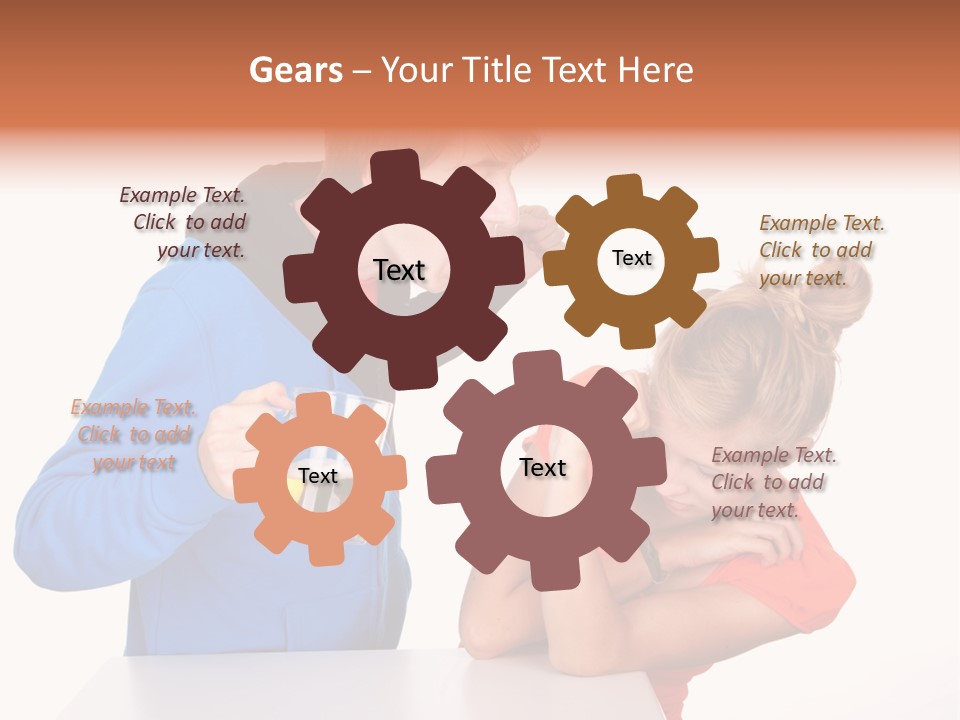 Gears – Your Title Text Here

Example Text. Click to add your text.

Text

Text

Example Text. Click to add your text.

Example Text. Click to add your text

Text

Text

Example Text. Click to add your text.